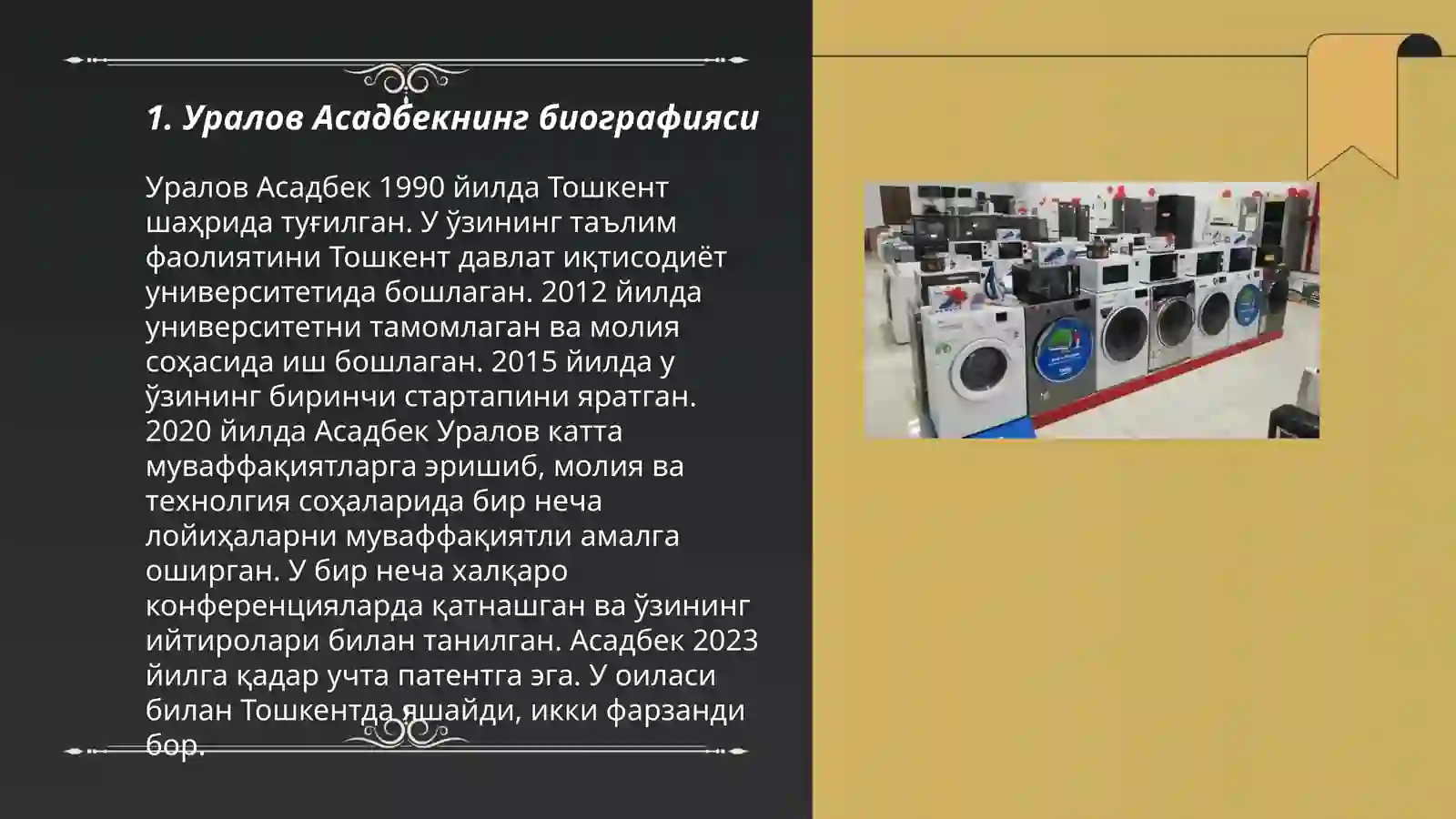 1. Уралов Асадбекнинг биографияси

Уралов Асадбек 1990 йилда Тошкент шаҳрида туғилган. У ўзининг таълим фаолиятини Тошкент давлат иқтисодиёт университетида бошлаган. 2012 йилда университетни тамомлаган ва молия соҳасида иш бошлаган. 2015 йилда у ўзининг биринчи стартапини яратган. 2020 йилда Асадбек Уралов катта муваффақиятларга эришиб, молия ва технолгия соҳаларида бир неча лойиҳаларни муваффақиятли амалга оширган. У бир неча халқаро конференцияларда қатнашган ва ўзининг ийтиролари билан танилган. Асадбек 2023 йилга қадар учта патентга эга. У оиласи билан Тошкентда яшайди, икки фарзанди бор.